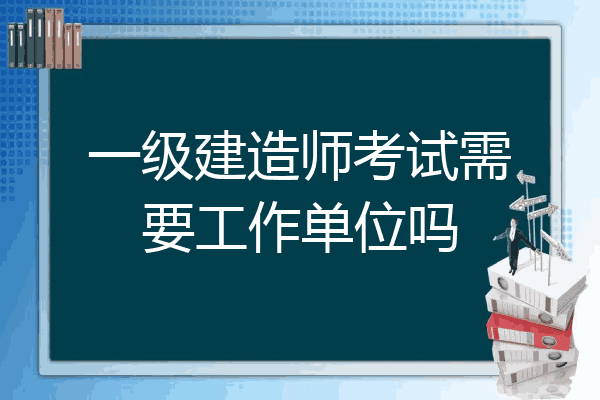 一级建造师考试需要工作单位吗